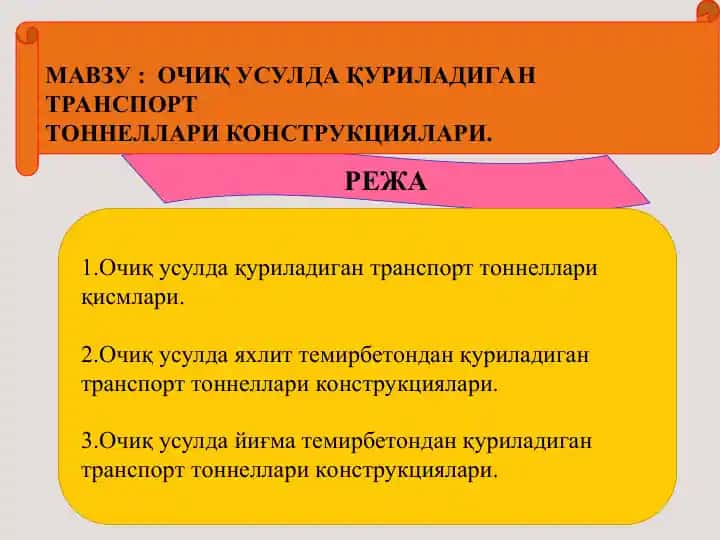 МАВЗУ : ОЧИҚ УСУЛДА ҚУРИЛАДИГАН ТРАНСПОРТ
ТОННЕЛЛАРИ КОНСТРУКЦИЯЛАРИ.

РЕЖА

1.Очиқ усулда қуриладиган транспорт тоннеллари қисмлари.

2.Очиқ усулда яхлит темирбетондан қуриладиган транспорт тоннеллари конструкциялари.

3.Очиқ усулда йиғма темирбетондан қуриладиган транспорт тоннеллари конструкциялари.